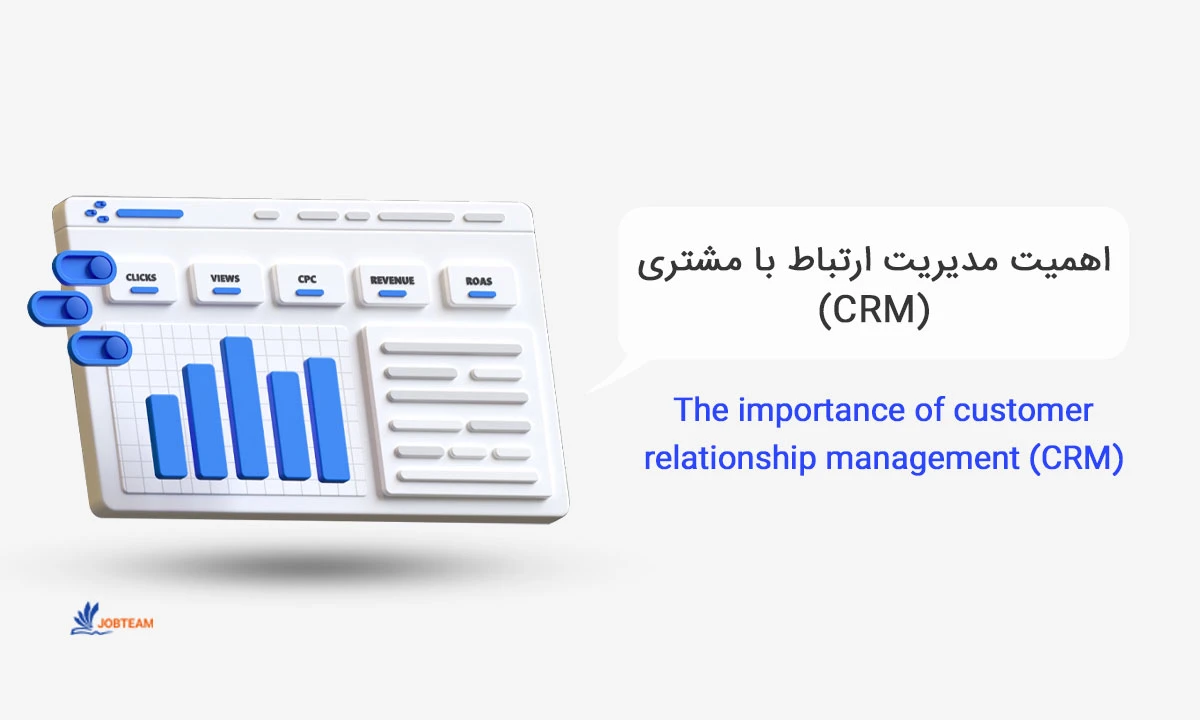 CLICKS VIEWS CPC REVENUE ROAS

اهمیت مدیریت ارتباط با مشتری (CRM)

The importance of customer relationship management (CRM)

JOBTEAM